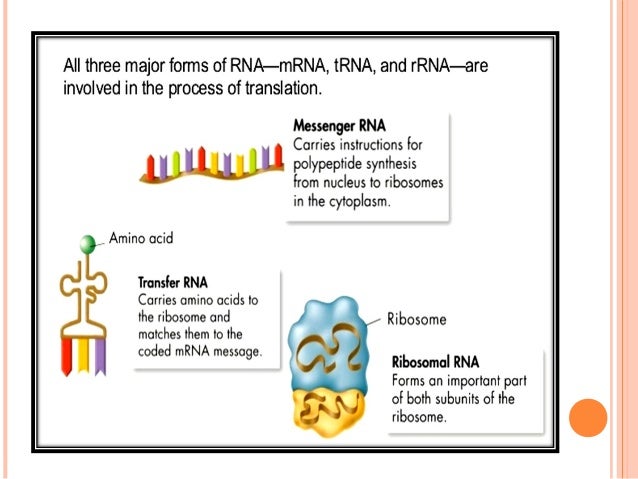 All three major forms of RNA—mRNA, tRNA, and rRNA—are involved in the process of translation.

Messenger RNA
Carries instructions for polypeptide synthesis from nucleus to ribosomes in the cytoplasm.

Amino acid

Transfer RNA
Carries amino acids to the ribosome and matches them to the coded mRNA message.

Ribosome

Ribosomal RNA
Forms an important part of both subunits of the ribosome.